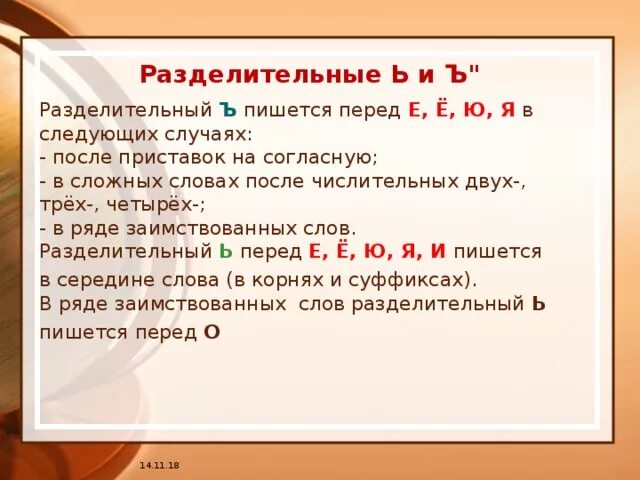 Разделительные Ь и Ъ"

Разделительный Ъ пишется перед Е, Ё, Ю, Я в следующих случаях:
- после приставок на согласную;
- в сложных словах после числительных двух-, трёх-, четырёх-;
- в ряде заимствованных слов.
Разделительный Ь перед Е, Ё, Ю, Я, И пишется в середине слова (в корнях и суффиксах).
В ряде заимствованных слов разделительный Ь пишется перед О

14.11.18